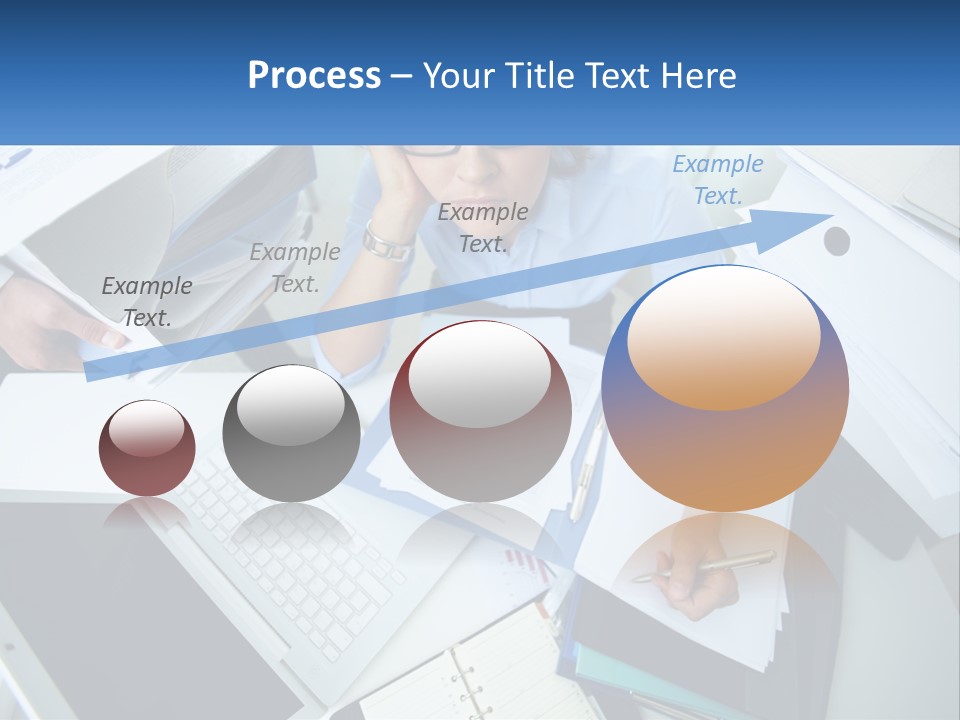 Process – Your Title Text Here

Example Text.

Example Text.

Example Text.

Example Text.